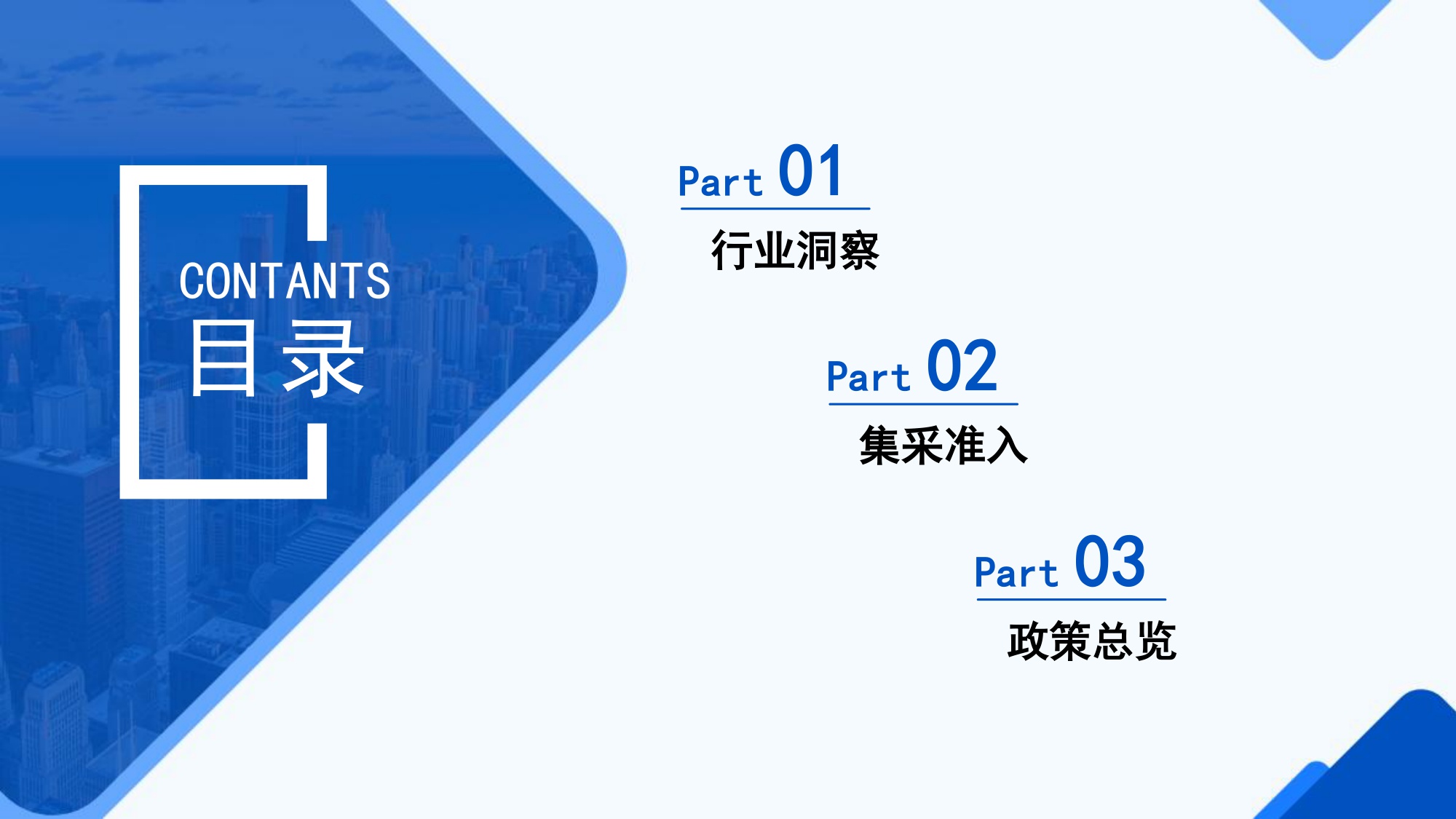 CONTANTS
目录

Part 01
行业洞察

Part 02
集采准入

Part 03
政策总览